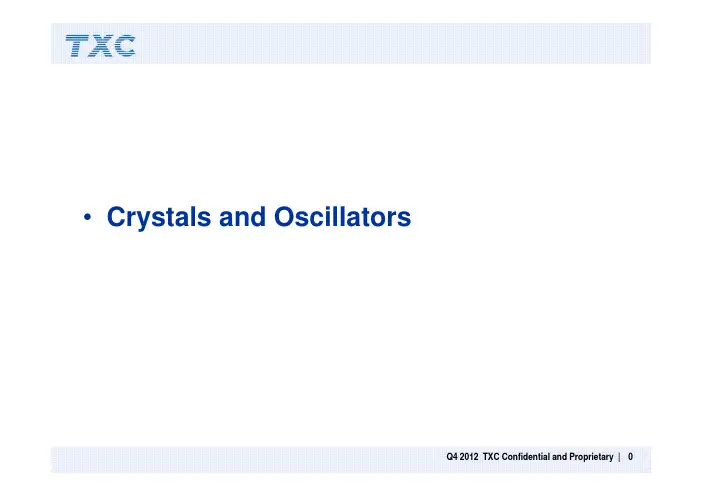 TXC

• Crystals and Oscillators

Q4 2012 TXC Confidential and Proprietary | 0